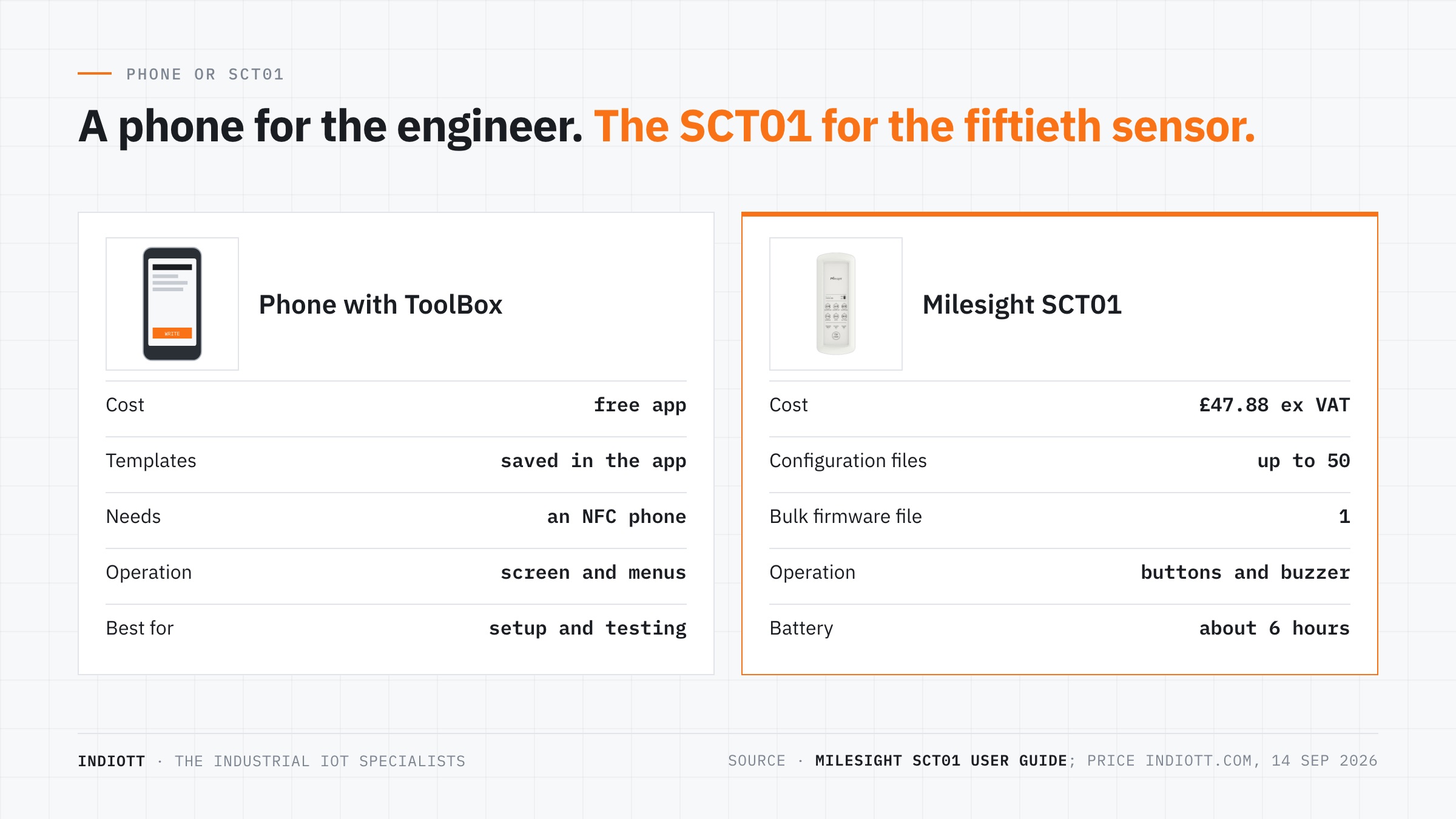 PHONE OR SCT01

A phone for the engineer. The SCT01 for the fiftieth sensor.

WRITE

Phone with ToolBox

| Cost | free app |
|---|---|
| Templates | saved in the app |
| Needs | an NFC phone |
| Operation | screen and menus |
| Best for | setup and testing |

Milesight

Milesight SCT01

| Cost | £47.88 ex VAT |
|---|---|
| Configuration files | up to 50 |
| Bulk firmware file | 1 |
| Operation | buttons and buzzer |
| Battery | about 6 hours |

INDIOTT · THE INDUSTRIAL IOT SPECIALISTS

SOURCE · MILESIGHT SCT01 USER GUIDE; PRICE INDIOTT.COM, 14 SEP 2026